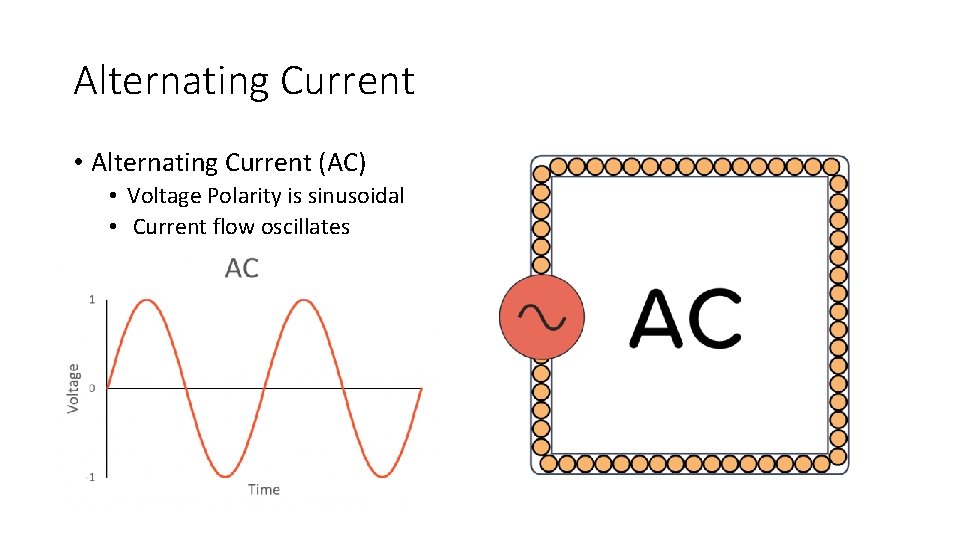 Alternating Current

• Alternating Current (AC)
  • Voltage Polarity is sinusoidal
  • Current flow oscillates

AC

1

0

1

Voltage

Time

AC